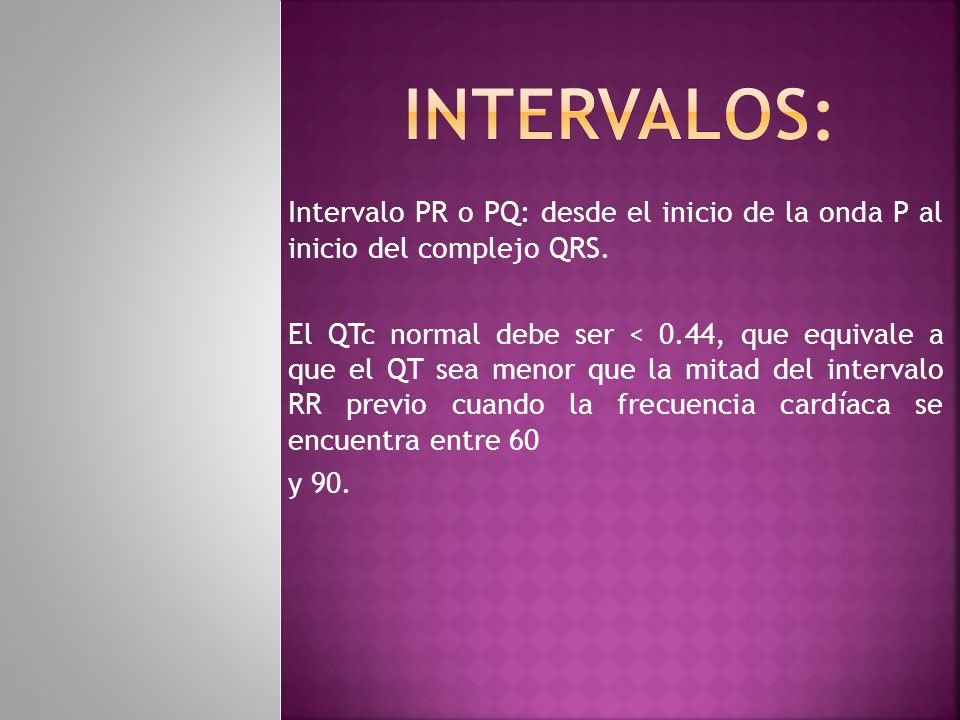 INTERVALOS:

Intervalo PR o PQ: desde el inicio de la onda P al inicio del complejo QRS.

El QTc normal debe ser < 0.44, que equivale a que el QT sea menor que la mitad del intervalo RR previo cuando la frecuencia cardíaca se encuentra entre 60

y 90.